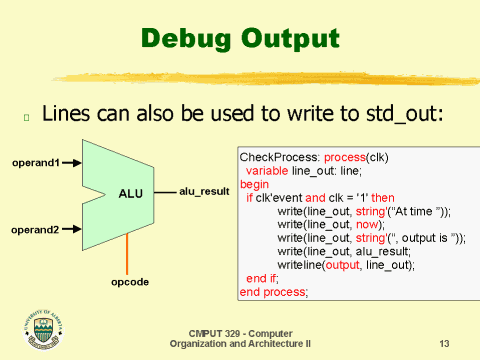 Debug Output

Lines can also be used to write to std_out:

operand1
operand2
ALU
alu_result
opcode

CheckProcess: process(clk)
variable line_out: line;
begin
if clk'event and clk = '1' then
write(line_out, string'("At time "));
write(line_out, now);
write(line_out, string'(", output is "));
write(line_out, alu_result;
writeline(output, line_out);
end if;
end process;

UNIVERSITY OF ALBERTA

CMPUT 329 - Computer Organization and Architecture II

13